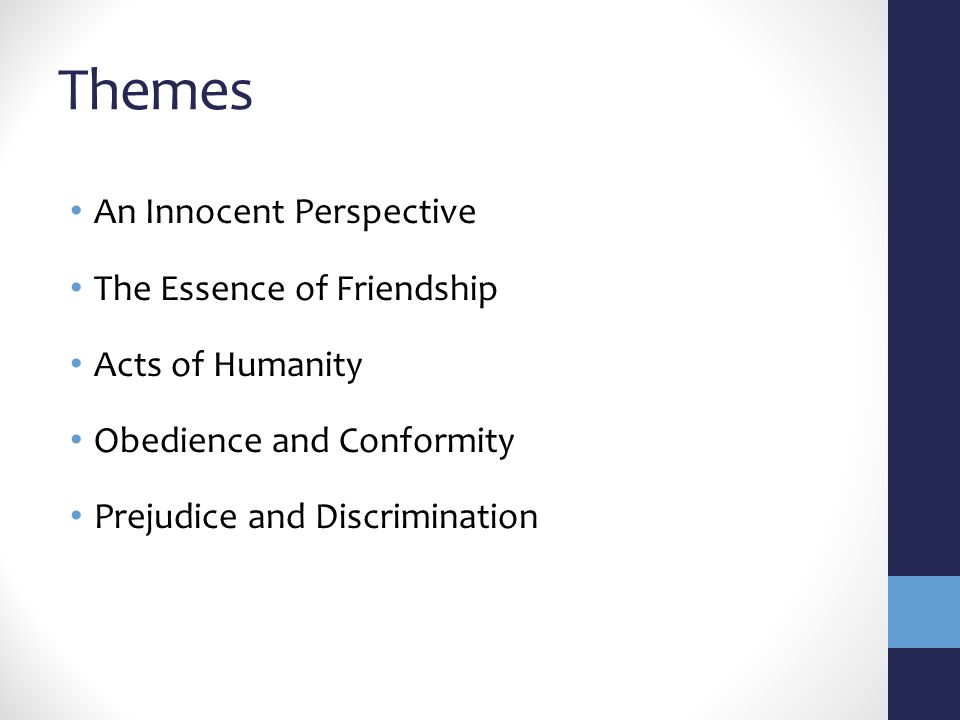 Themes

• An Innocent Perspective

• The Essence of Friendship

• Acts of Humanity

• Obedience and Conformity

• Prejudice and Discrimination